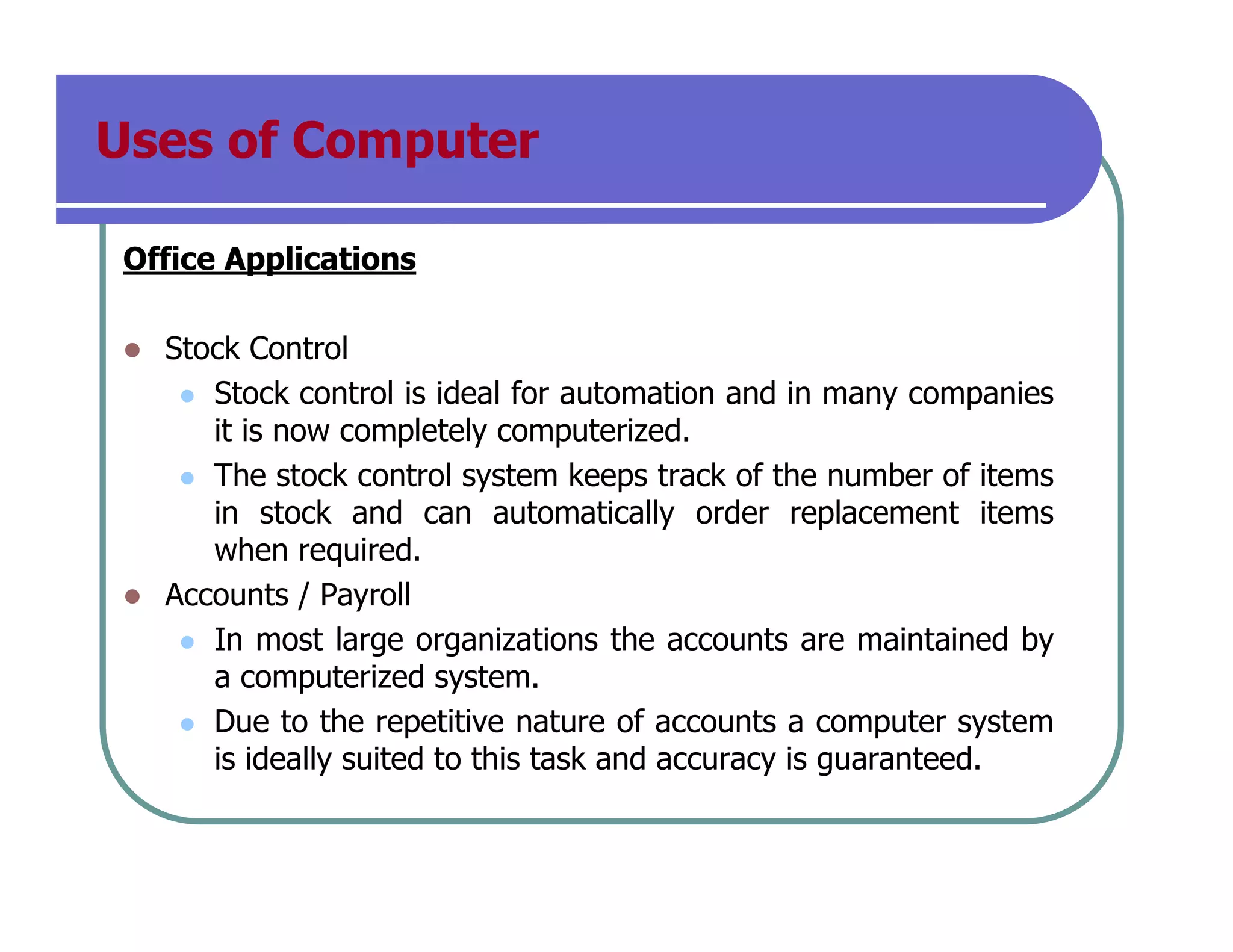 Uses of Computer

Office Applications

- Stock Control
  - Stock control is ideal for automation and in many companies it is now completely computerized.
  - The stock control system keeps track of the number of items in stock and can automatically order replacement items when required.
- Accounts / Payroll
  - In most large organizations the accounts are maintained by a computerized system.
  - Due to the repetitive nature of accounts a computer system is ideally suited to this task and accuracy is guaranteed.